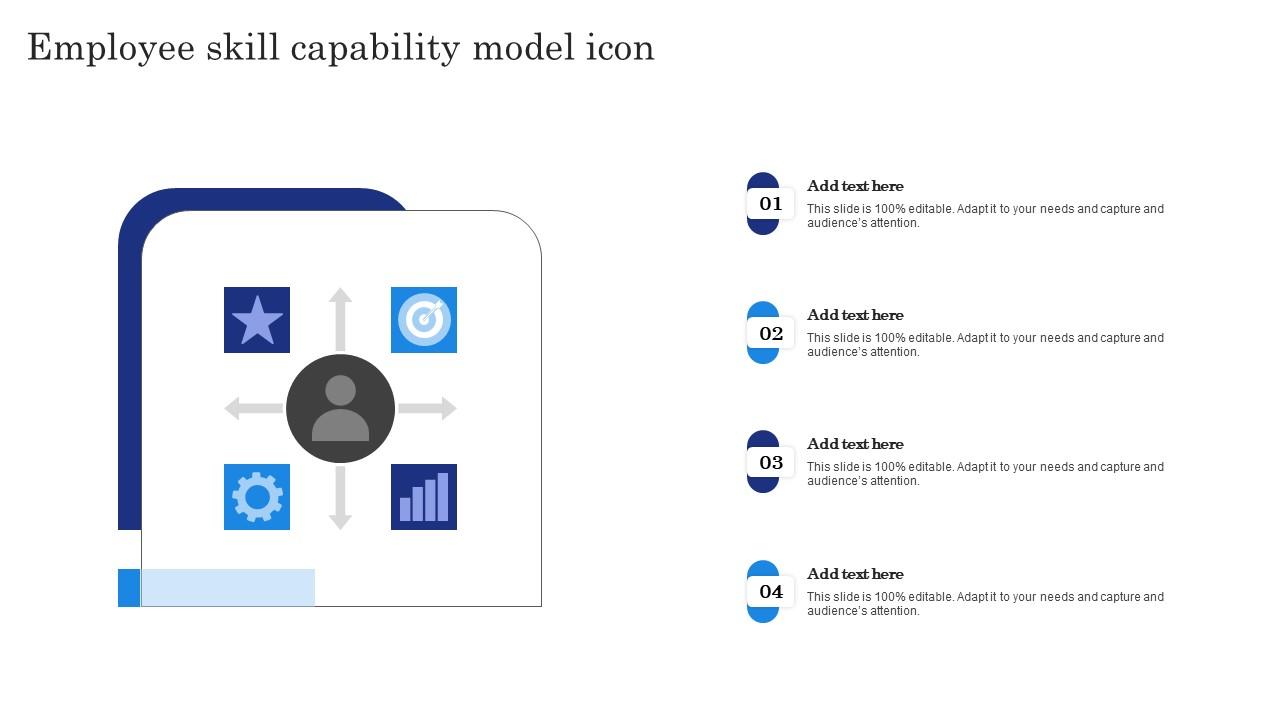 Employee skill capability model icon

01

Add text here

This slide is 100% editable. Adapt it to your needs and capture and audience's attention.

02

Add text here

This slide is 100% editable. Adapt it to your needs and capture and audience's attention.

03

Add text here

This slide is 100% editable. Adapt it to your needs and capture and audience's attention.

04

Add text here

This slide is 100% editable. Adapt it to your needs and capture and audience's attention.